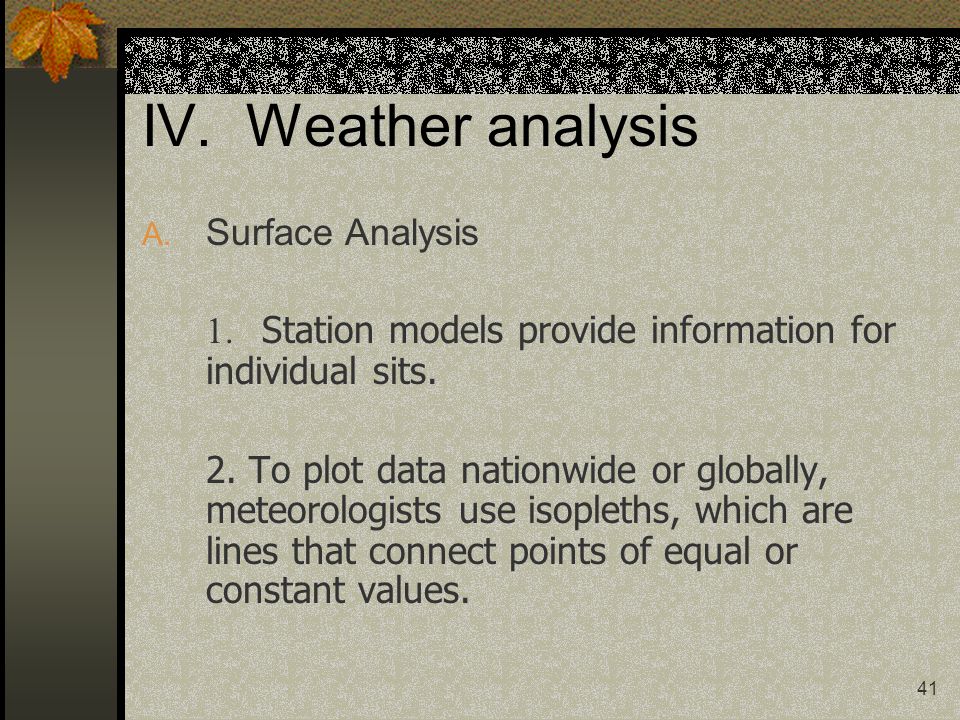 IV. Weather analysis

A. Surface Analysis

1. Station models provide information for individual sits.

2. To plot data nationwide or globally, meteorologists use isopleths, which are lines that connect points of equal or constant values.

41